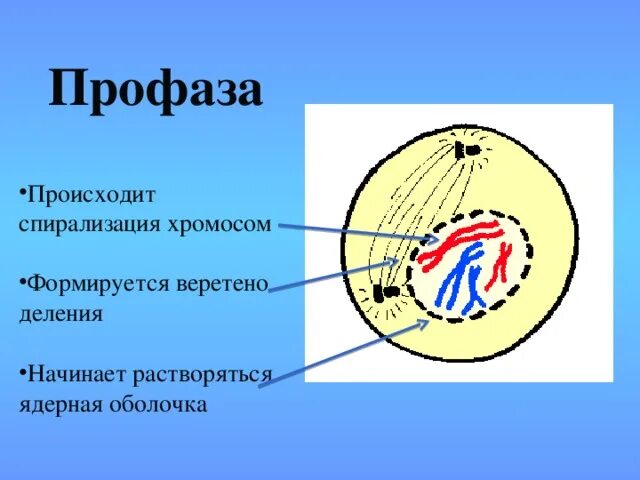 Профаза

•Происходит спирализация хромосом

•Формируется веретено деления

•Начинает растворяться ядерная оболочка